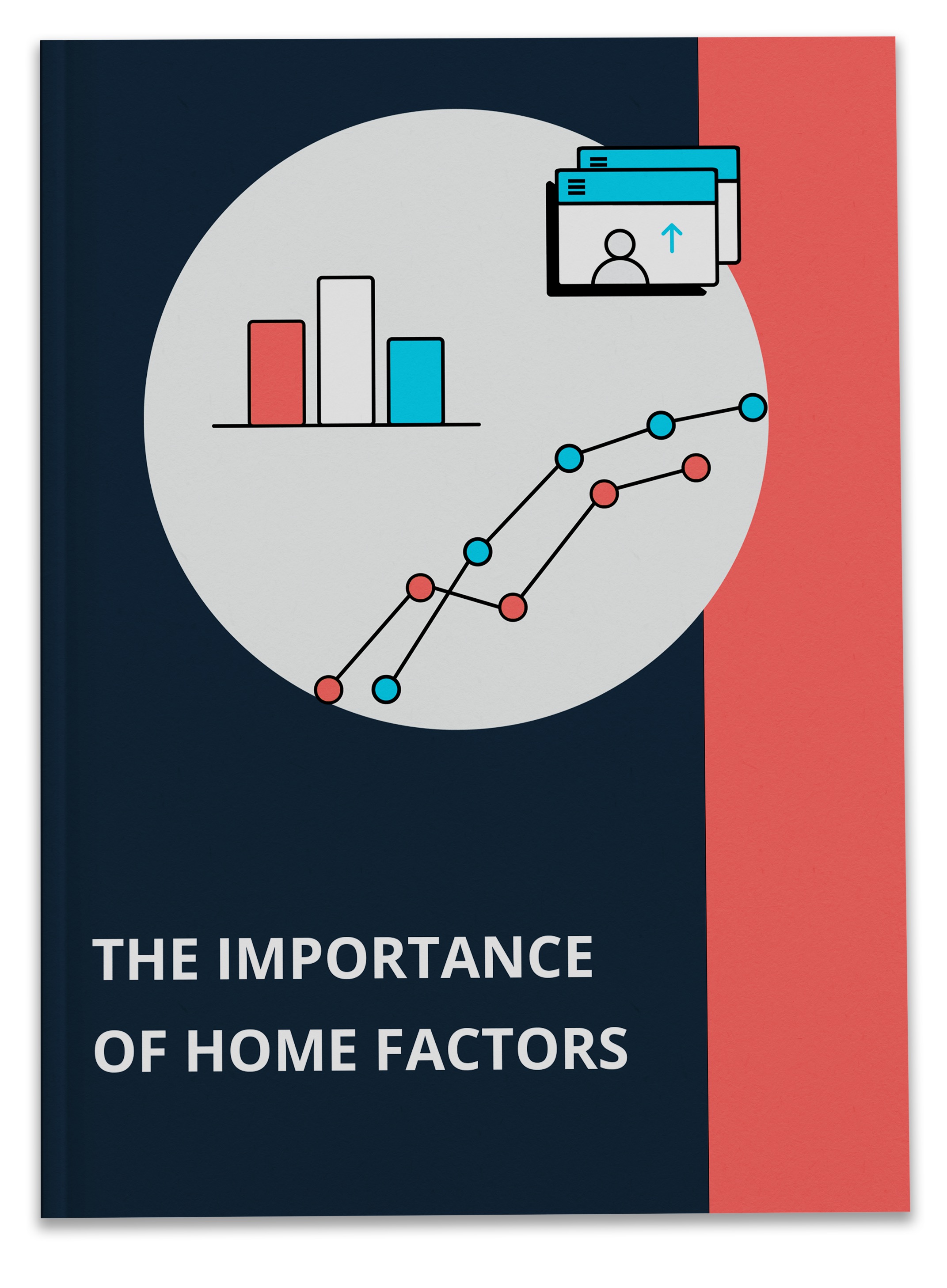 THE IMPORTANCE OF HOME FACTORS